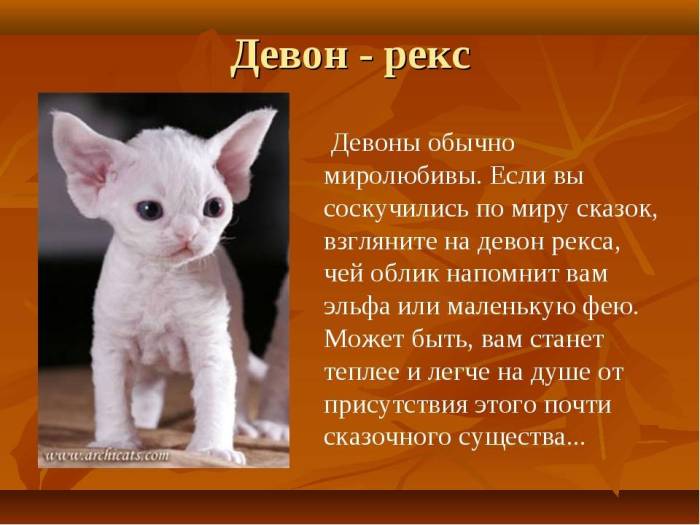 Девон - рекс

www.archicats.com

Девоны обычно миролюбивы. Если вы соскучились по миру сказок, взгляните на девон рекса, чей облик напомнит вам эльфа или маленькую фею. Может быть, вам станет теплее и легче на душе от присутствия этого почти сказочного существа...